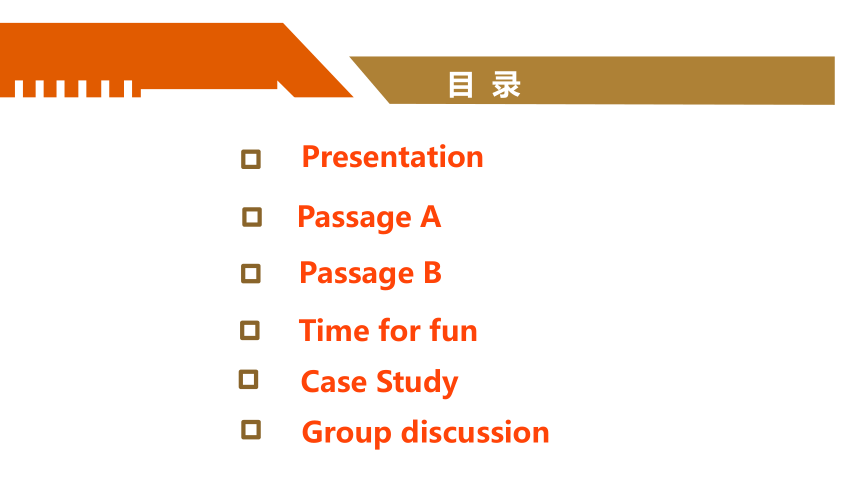 目 录

Presentation

Passage A

Passage B

Time for fun

Case Study

Group discussion